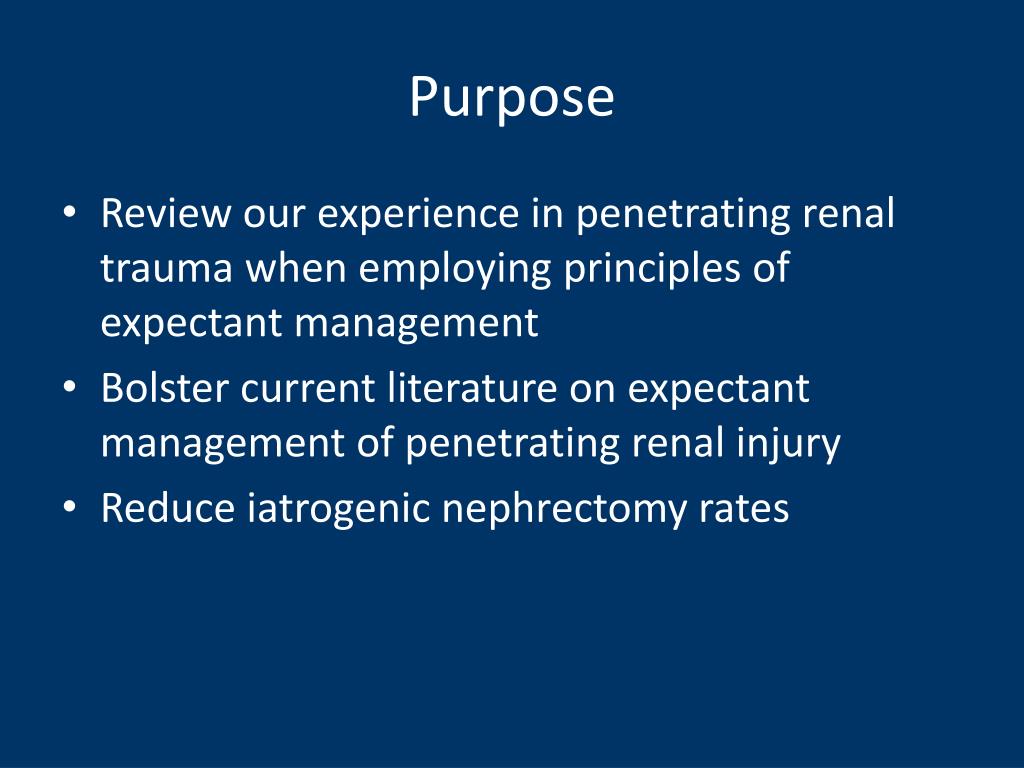 Purpose

• Review our experience in penetrating renal trauma when employing principles of expectant management
• Bolster current literature on expectant management of penetrating renal injury
• Reduce iatrogenic nephrectomy rates